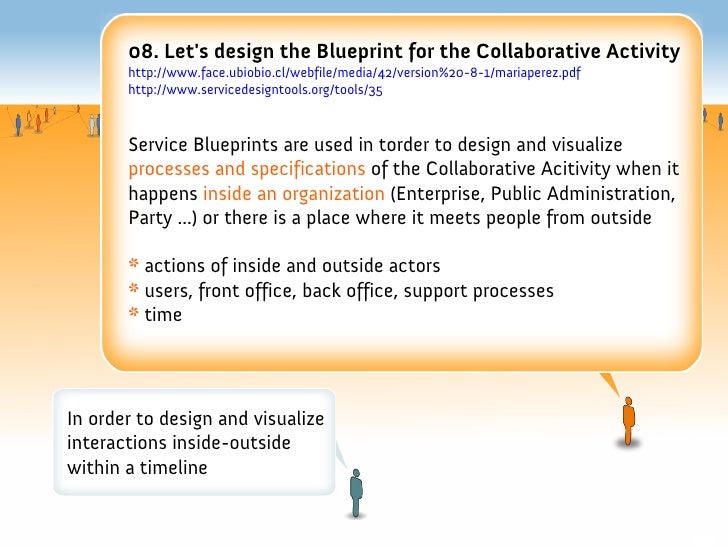 08. Let's design the Blueprint for the Collaborative Activity
http://www.face.ubiobio.cl/webfile/media/42/version%20-8-1/mariaperez.pdf
http://www.servicedesigntools.org/tools/35

Service Blueprints are used in torder to design and visualize processes and specifications of the Collaborative Acitivity when it happens inside an organization (Enterprise, Public Administration, Party ...) or there is a place where it meets people from outside

* actions of inside and outside actors
* users, front office, back office, support processes
* time

In order to design and visualize interactions inside-outside within a timeline